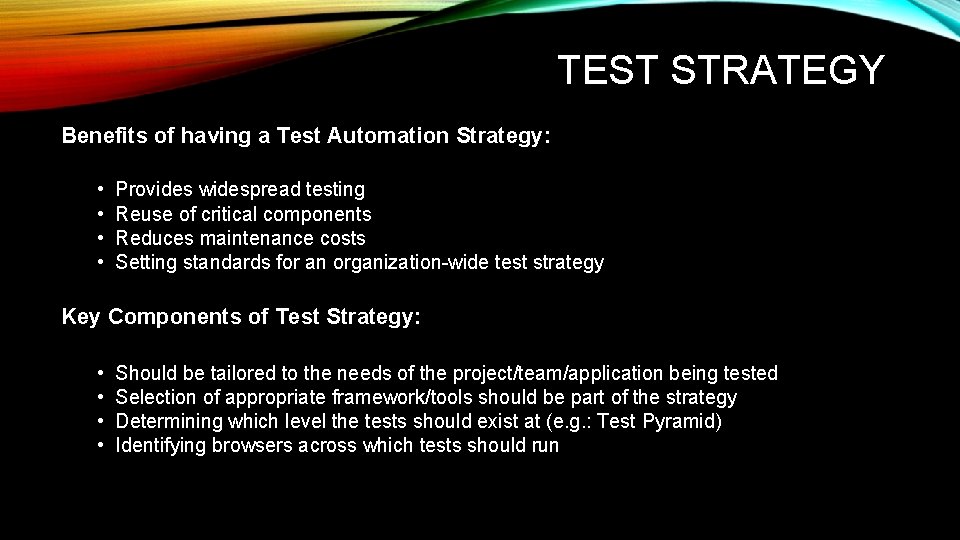 TEST STRATEGY

Benefits of having a Test Automation Strategy:

• Provides widespread testing
• Reuse of critical components
• Reduces maintenance costs
• Setting standards for an organization-wide test strategy

Key Components of Test Strategy:

• Should be tailored to the needs of the project/team/application being tested
• Selection of appropriate framework/tools should be part of the strategy
• Determining which level the tests should exist at (e.g.: Test Pyramid)
• Identifying browsers across which tests should run